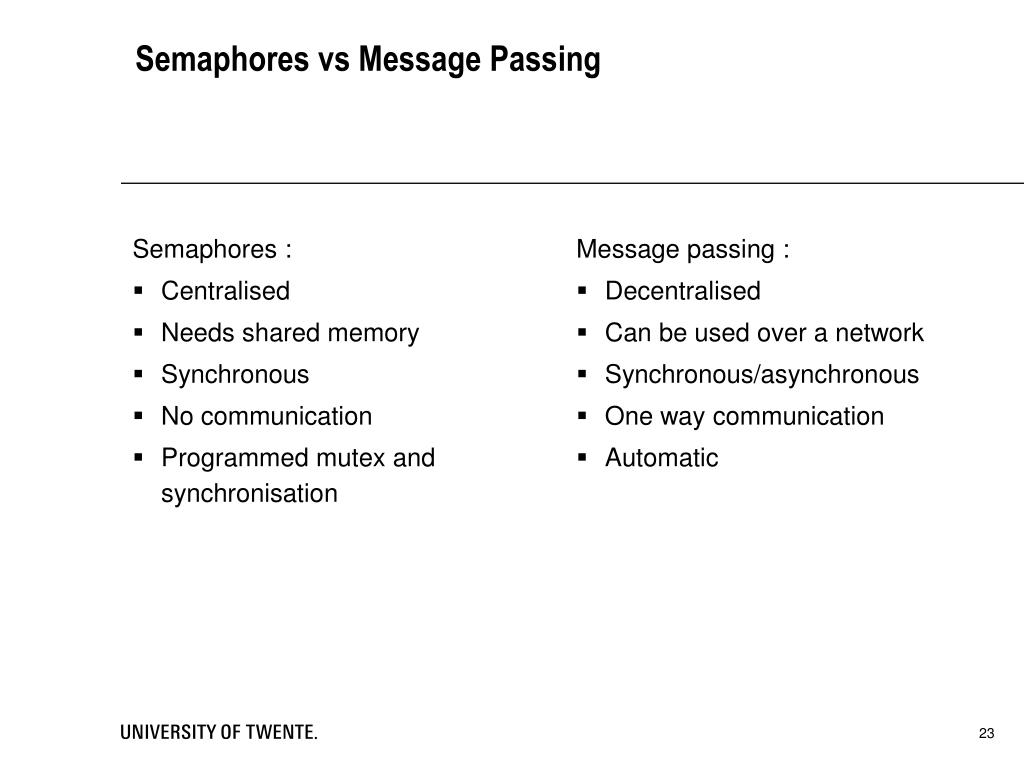 Semaphores vs Message Passing

Semaphores :
- Centralised
- Needs shared memory
- Synchronous
- No communication
- Programmed mutex and synchronisation

Message passing :
- Decentralised
- Can be used over a network
- Synchronous/asynchronous
- One way communication
- Automatic

UNIVERSITY OF TWENTE.

23